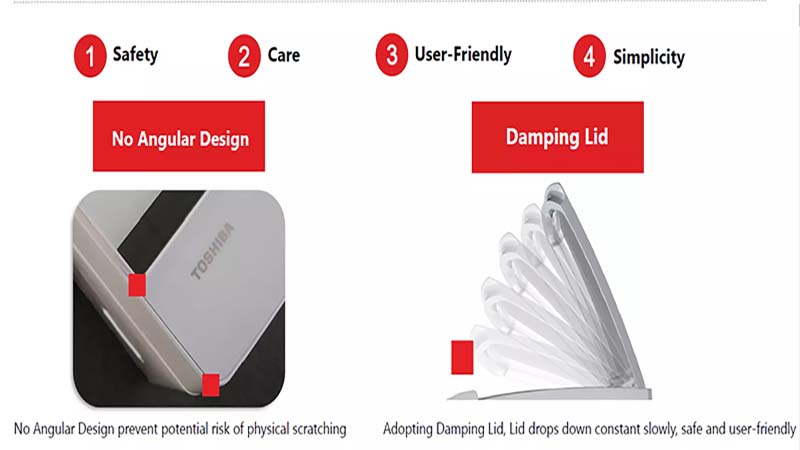 1 Safety
2 Care
3 User-Friendly
4 Simplicity

No Angular Design

TOSHIBA

No Angular Design prevent potential risk of physical scratching

Damping Lid

Adopting Damping Lid, Lid drops down constant slowly, safe and user-friendly